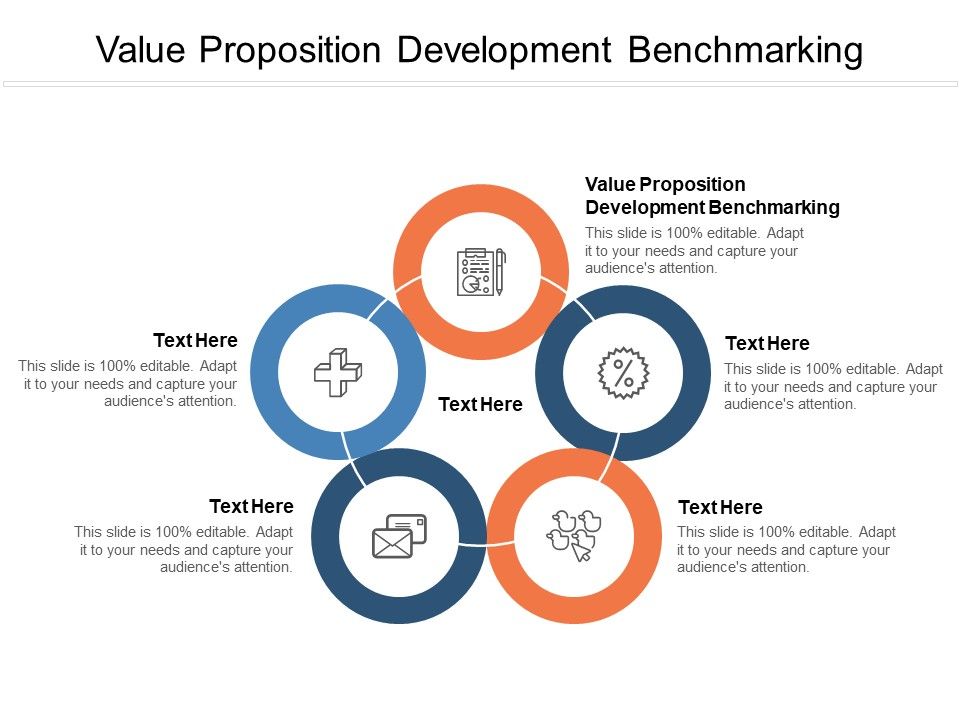 Value Proposition Development Benchmarking

Value Proposition Development Benchmarking

This slide is 100% editable. Adapt it to your needs and capture your audience's attention.

Text Here

This slide is 100% editable. Adapt it to your needs and capture your audience's attention.

Text Here

This slide is 100% editable. Adapt it to your needs and capture your audience's attention.

Text Here

Text Here

This slide is 100% editable. Adapt it to your needs and capture your audience's attention.

Text Here

This slide is 100% editable. Adapt it to your needs and capture your audience's attention.